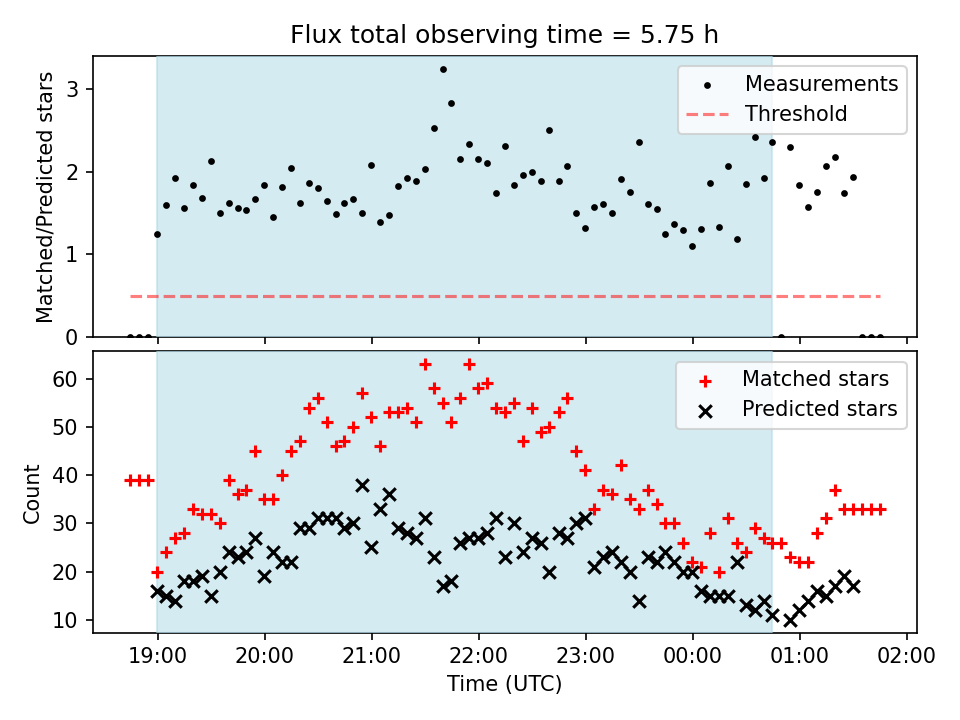 Flux total observing time = 5.75 h

Matched/Predicted stars

3
2
1
0

Measurements
Threshold

Count

60
50
40
30
20
10

Matched stars
Predicted stars

19:00
20:00
21:00
22:00
23:00
00:00
01:00
02:00

Time (UTC)